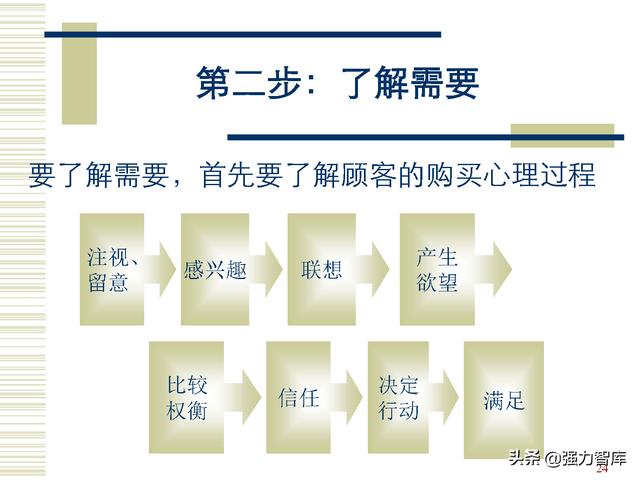 第二步：了解需要

要了解需要，首先要了解顾客的购买心理过程

注视、留意

感兴趣

联想

产生欲望

比较权衡

信任

决定行动

满足

头条 @强力智库

24